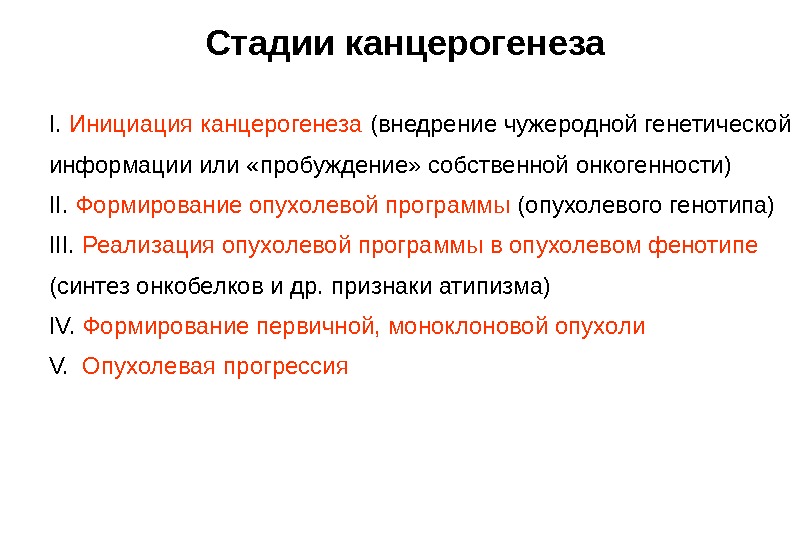 Стадии канцерогенеза

I. Инициация канцерогенеза (внедрение чужеродной генетической информации или «пробуждение» собственной онкогенности)
II. Формирование опухолевой программы (опухолевого генотипа)
III. Реализация опухолевой программы в опухолевом фенотипе (синтез онкобелков и др. признаки атипизма)
IV. Формирование первичной, моноклоновой опухоли
V. Опухолевая прогрессия